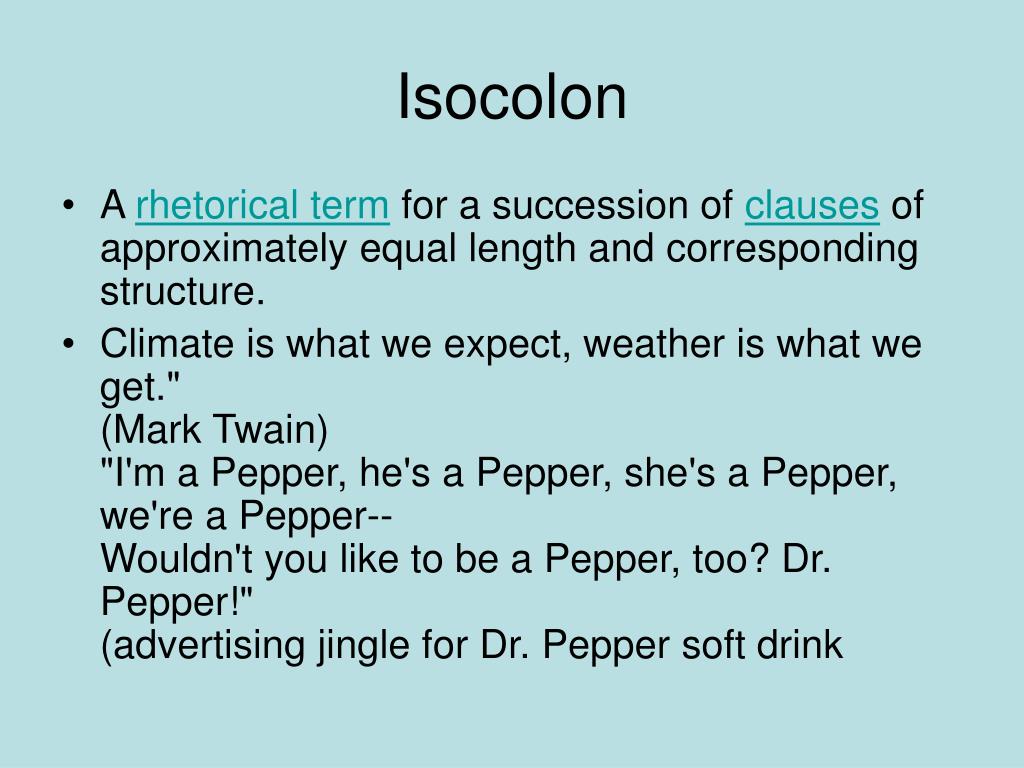 Isocolon

• A rhetorical term for a succession of clauses of approximately equal length and corresponding structure.

• Climate is what we expect, weather is what we get."
(Mark Twain)
"I'm a Pepper, he's a Pepper, she's a Pepper, we're a Pepper--
Wouldn't you like to be a Pepper, too? Dr. Pepper!"
(advertising jingle for Dr. Pepper soft drink